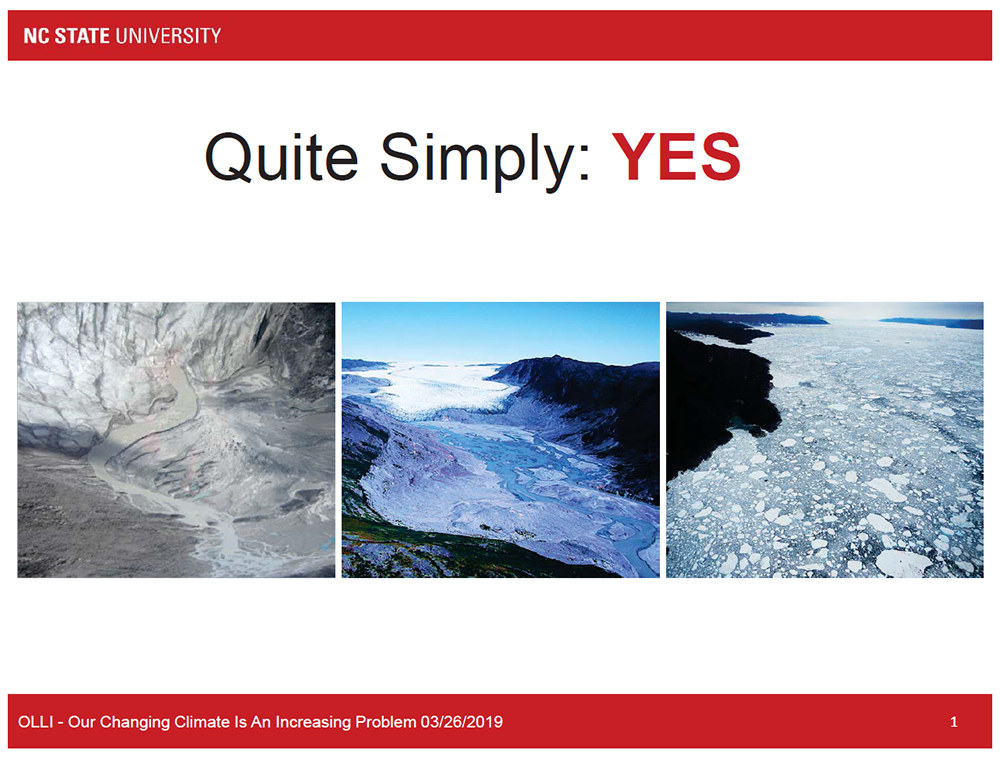 NC STATE UNIVERSITY

Quite Simply: YES

OLLI - Our Changing Climate Is An Increasing Problem 03/26/2019

1